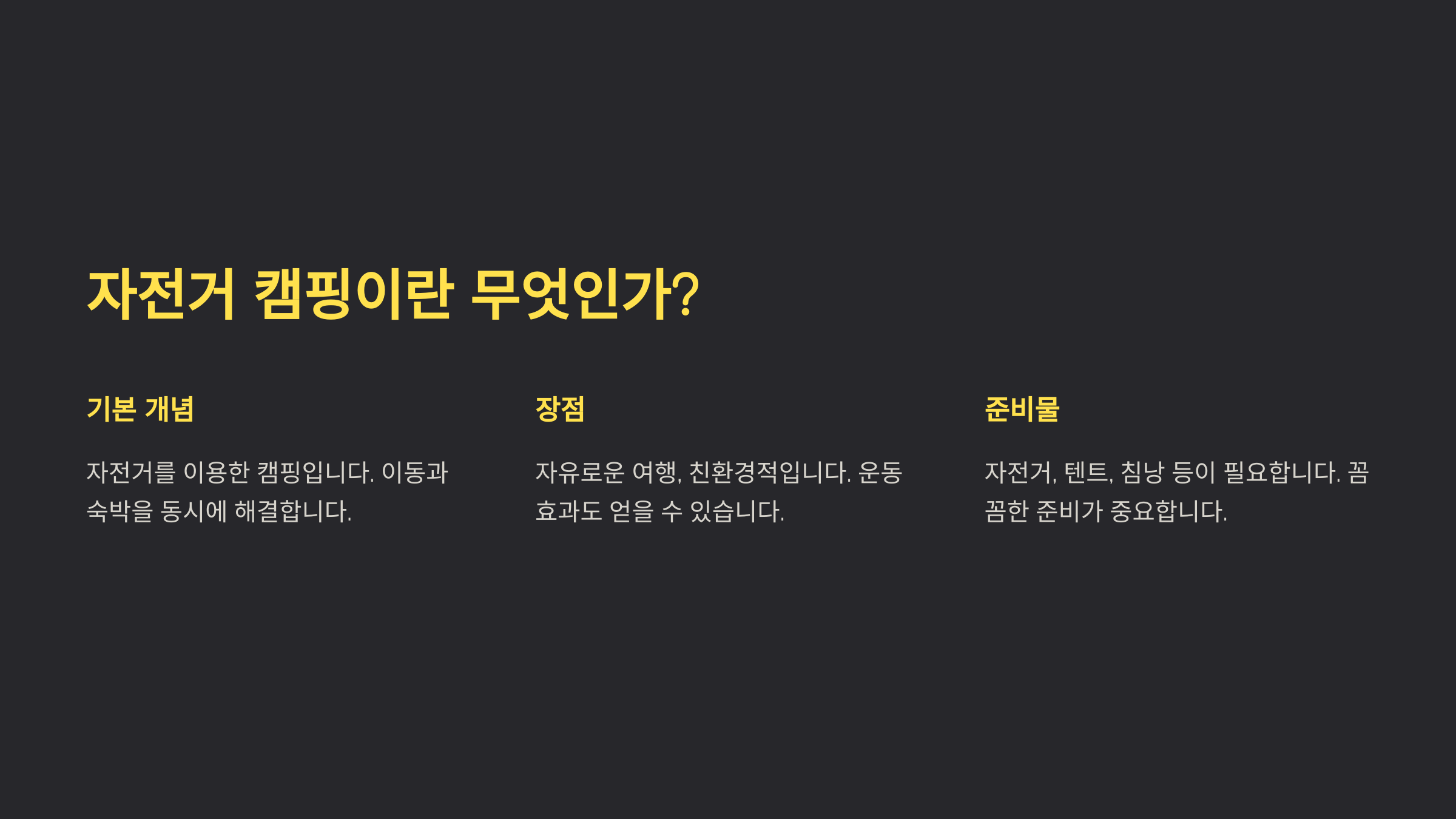 자전거 캠핑이란 무엇인가?

기본 개념

자전거를 이용한 캠핑입니다. 이동과 숙박을 동시에 해결합니다.

장점

자유로운 여행, 친환경적입니다. 운동 효과도 얻을 수 있습니다.

준비물

자전거, 텐트, 침낭 등이 필요합니다. 꼼꼼한 준비가 중요합니다.